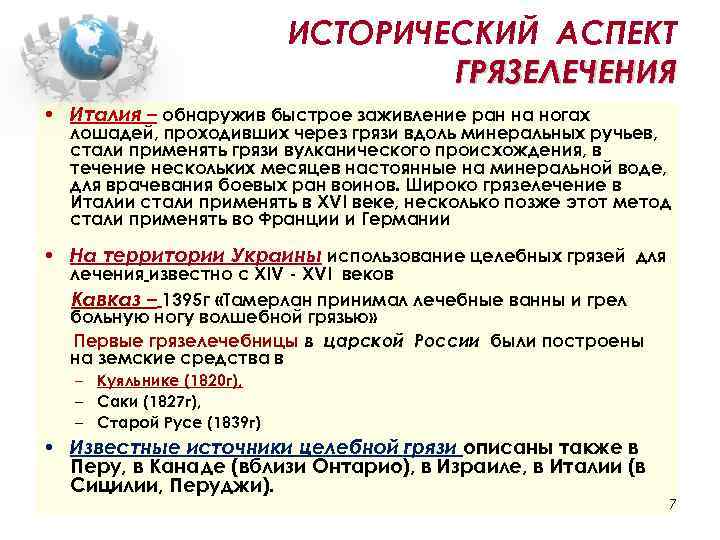 ИСТОРИЧЕСКИЙ АСПЕКТ ГРЯЗЕЛЕЧЕНИЯ

• Италия – обнаружив быстрое заживление ран на ногах лошадей, проходивших через грязи вдоль минеральных ручьев, стали применять грязи вулканического происхождения, в течение нескольких месяцев настоянные на минеральной воде, для врачевания боевых ран воинов. Широко грязелечение в Италии стали применять в XVI веке, несколько позже этот метод стали применять во Франции и Германии

• На территории Украины использование целебных грязей для лечения известно с XIV - XVI веков

Кавказ – 1395г «Тамерлан принимал лечебные ванны и грел больную ногу волшебной грязью»

Первые грязелечебницы в царской России были построены на земские средства в

– Куяльнике (1820г),
– Саки (1827г),
– Старой Русе (1839г)

• Известные источники целебной грязи описаны также в Перу, в Канаде (вблизи Онтарио), в Израиле, в Италии (в Сицилии, Перуджи).

7